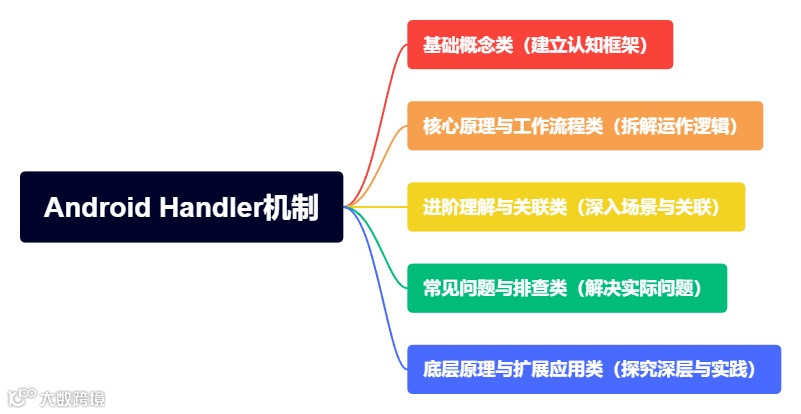 Android Handler机制

基础概念类（建立认知框架）

核心原理与工作流程类（拆解运作逻辑）

进阶理解与关联类（深入场景与关联）

常见问题与排查类（解决实际问题）

底层原理与扩展应用类（探究深层与实践）

大数跨境